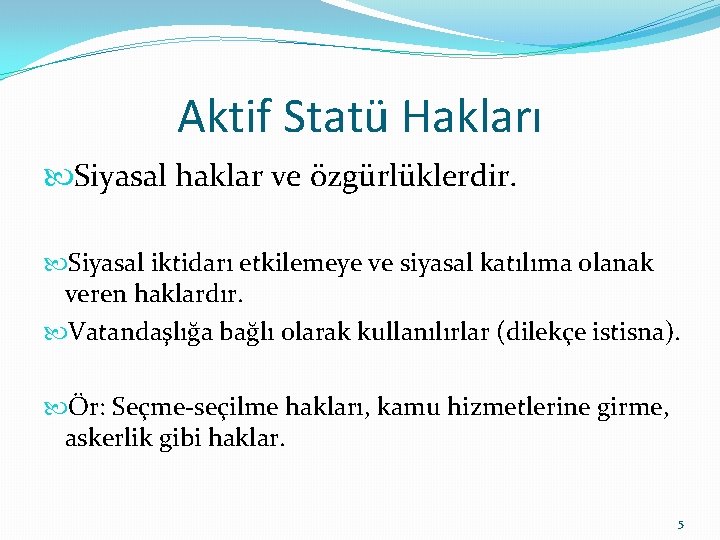 Aktif Statü Hakları

Siyasal haklar ve özgürlüklerdir.

Siyasal iktidarı etkilemeye ve siyasal katılıma olanak veren haklardır.

Vatandaşlığa bağlı olarak kullanılırlar (dilekçe istisna).

Ör: Seçme-seçilme hakları, kamu hizmetlerine girme, askerlik gibi haklar.

5